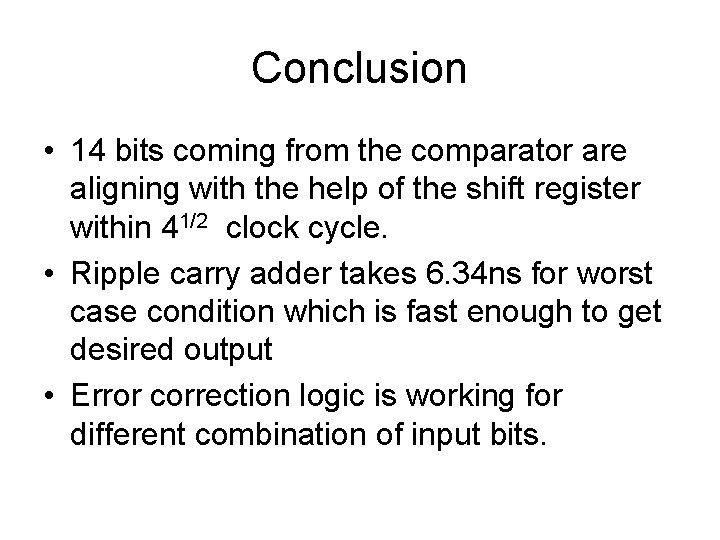 Conclusion

• 14 bits coming from the comparator are aligning with the help of the shift register within $4^{1/2}$ clock cycle.
• Ripple carry adder takes 6.34ns for worst case condition which is fast enough to get desired output
• Error correction logic is working for different combination of input bits.